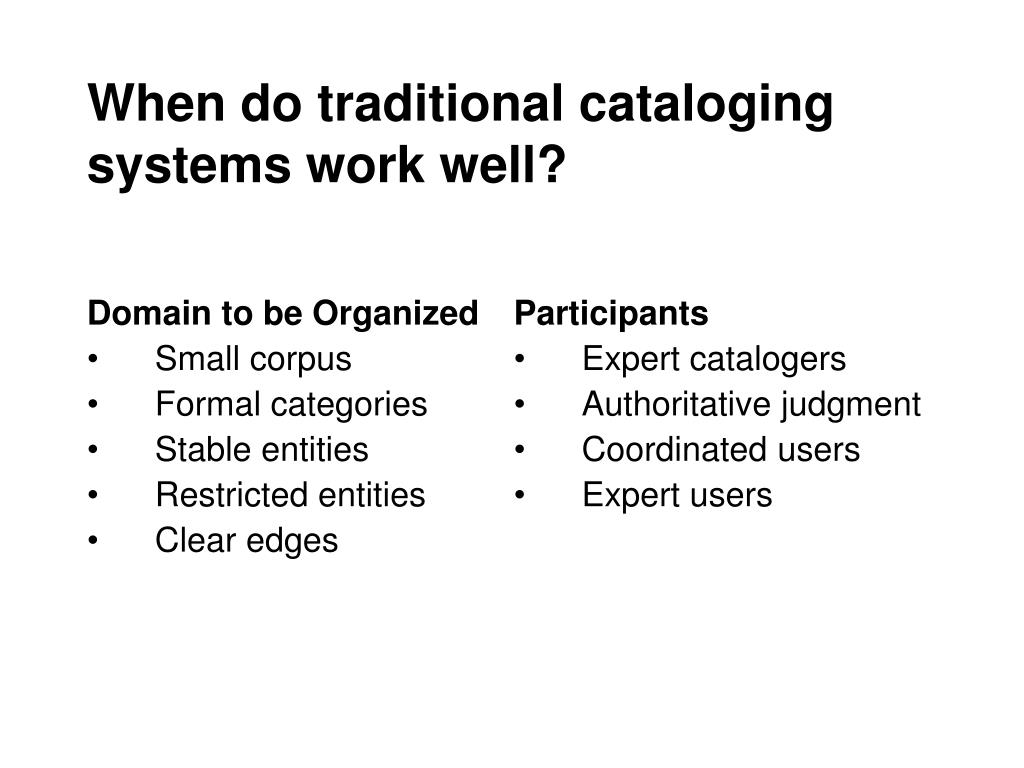 When do traditional cataloging systems work well?

Domain to be Organized
• Small corpus
• Formal categories
• Stable entities
• Restricted entities
• Clear edges

Participants
• Expert catalogers
• Authoritative judgment
• Coordinated users
• Expert users